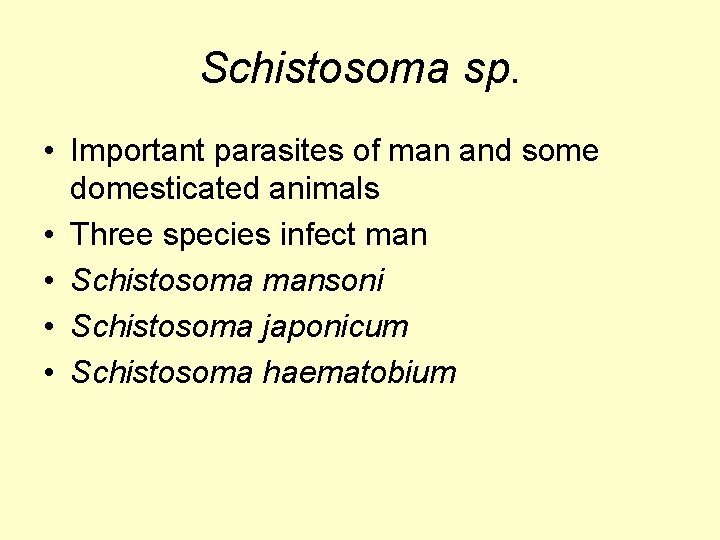 Schistosoma sp.

• Important parasites of man and some domesticated animals
• Three species infect man
• Schistosoma mansoni
• Schistosoma japonicum
• Schistosoma haematobium